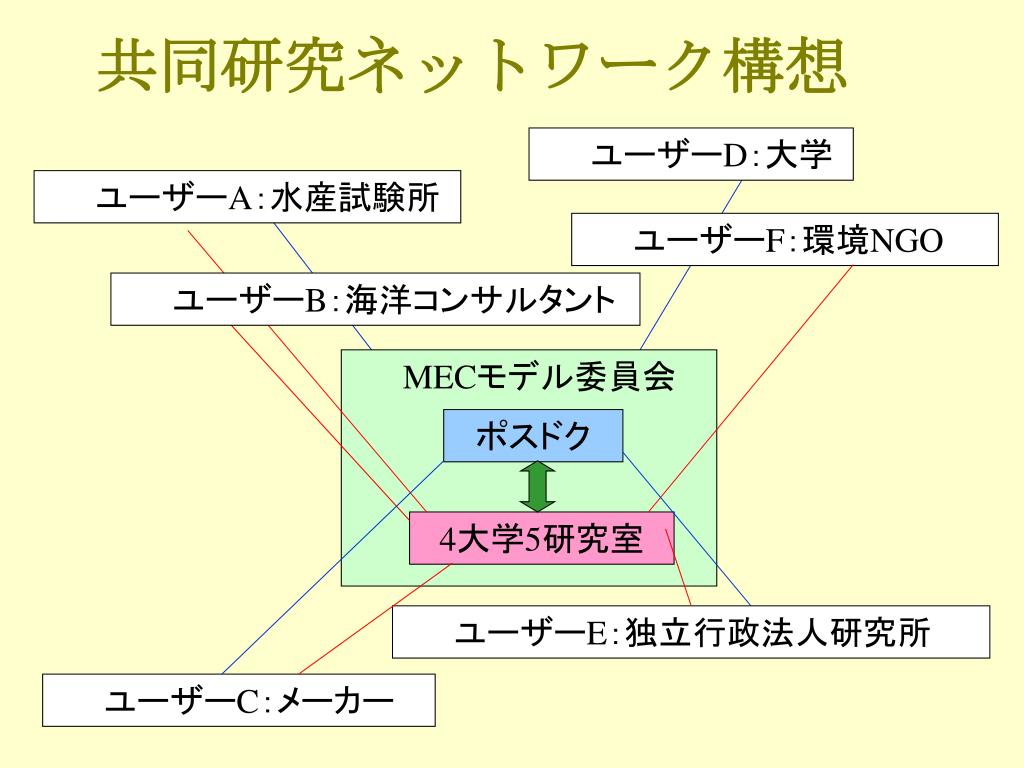 共同研究ネットワーク構想

ユーザーD:大学

ユーザーA:水産試験所

ユーザーF:環境NGO

ユーザーB:海洋コンサルタント

MECモデル委員会

ポスドク

4大学5研究室

ユーザーE:独立行政法人研究所

ユーザーC:メーカー